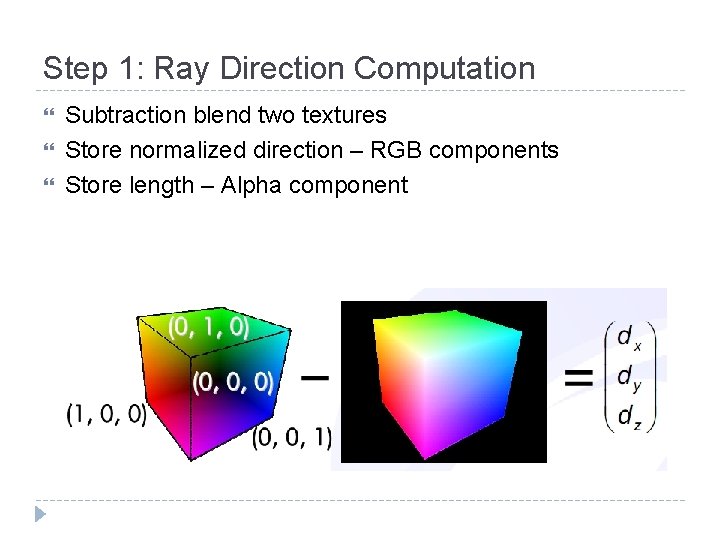 Step 1: Ray Direction Computation

Subtraction blend two textures

Store normalized direction – RGB components

Store length – Alpha component

(0, 1, 0)

(0, 0, 0)

(1, 0, 0)

(0, 0, 1)

$-$

$= \begin{pmatrix} d_x \\ d_y \\ d_z \end{pmatrix}$